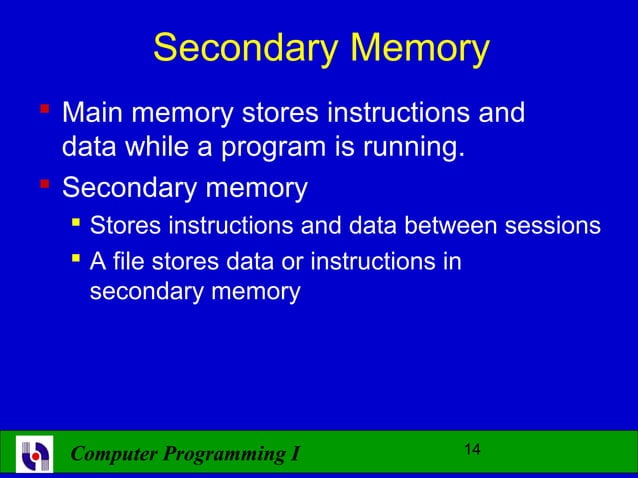 Secondary Memory

Main memory stores instructions and data while a program is running.

Secondary memory

Stores instructions and data between sessions

A file stores data or instructions in secondary memory

Computer Programming I

14